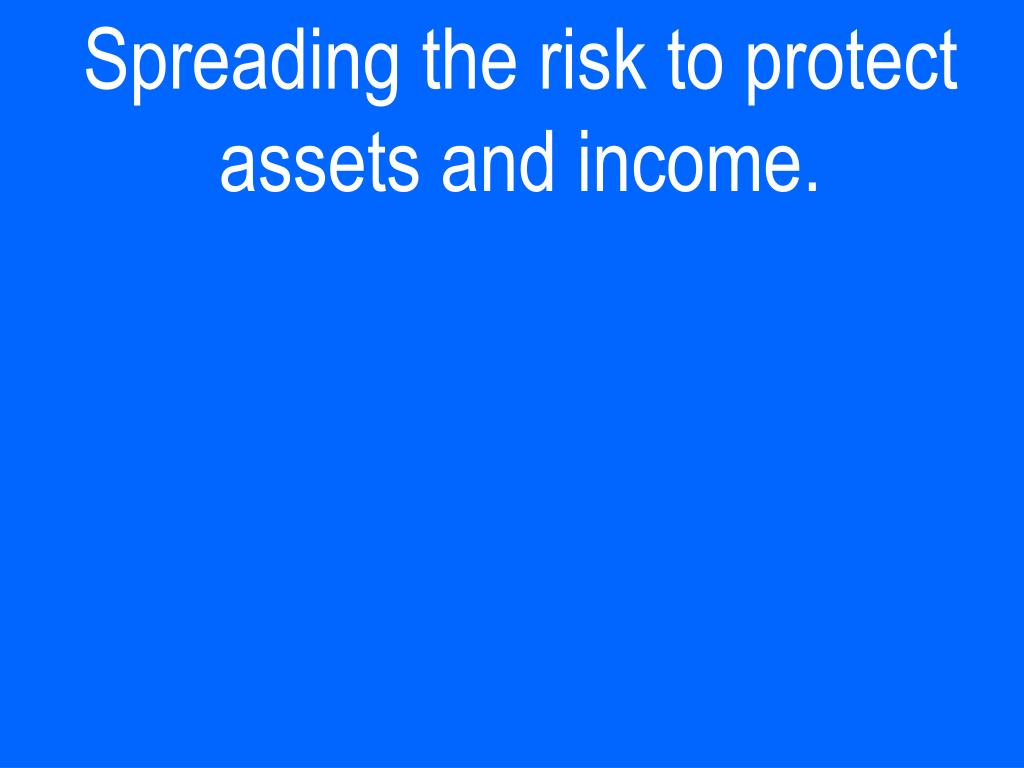 Spreading the risk to protect assets and income.